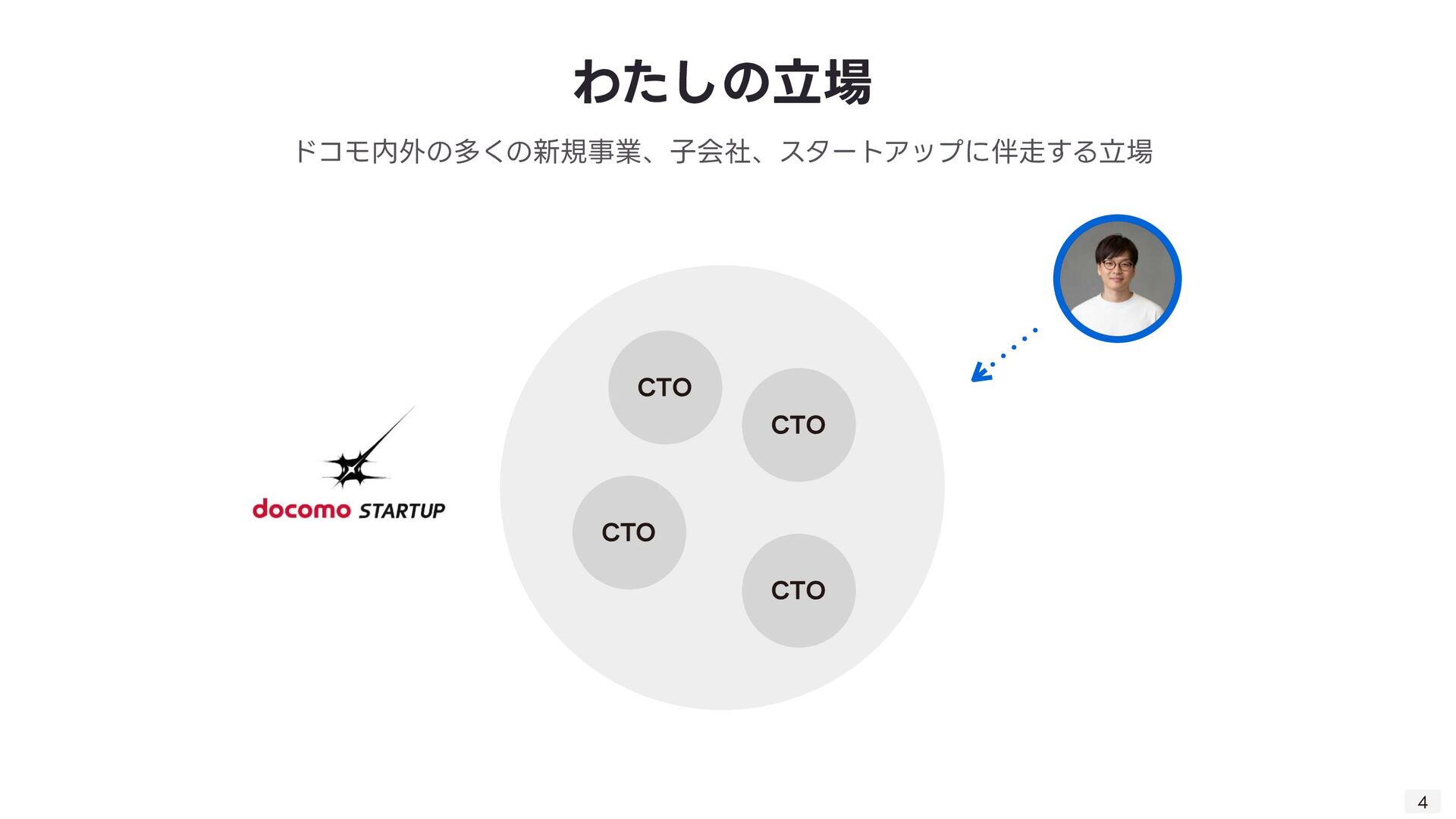 わたしの立場

ドコモ内外の多くの新規事業、子会社、スタートアップに伴走する立場

docomo STARTUP

CTO

CTO

CTO

CTO

4